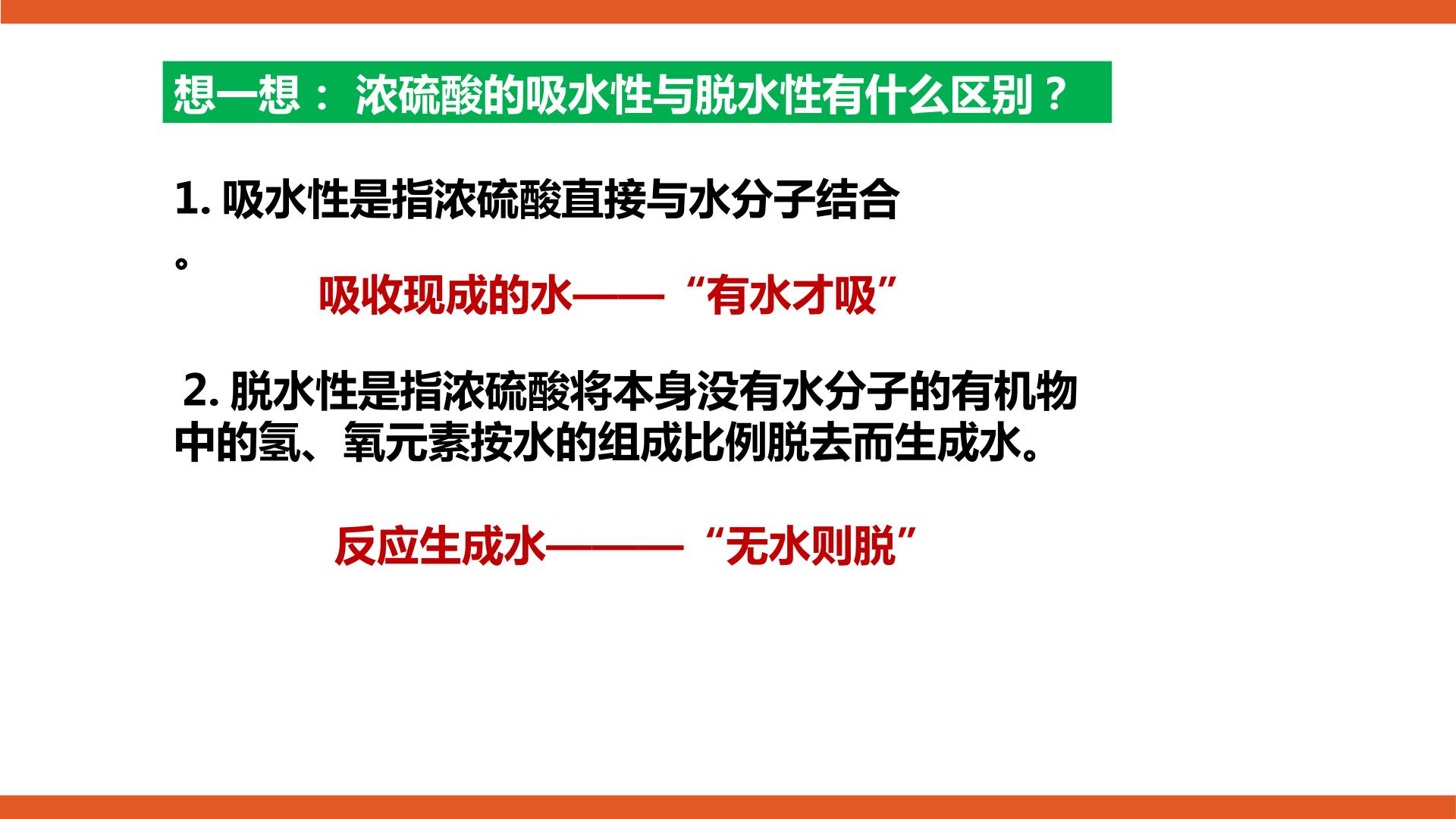 想一想： 浓硫酸的吸水性与脱水性有什么区别？

1. 吸水性是指浓硫酸直接与水分子结合。

吸收现成的水——“有水才吸”

2. 脱水性是指浓硫酸将本身没有水分子的有机物中的氢、氧元素按水的组成比例脱去而生成水。

反应生成水———“无水则脱”